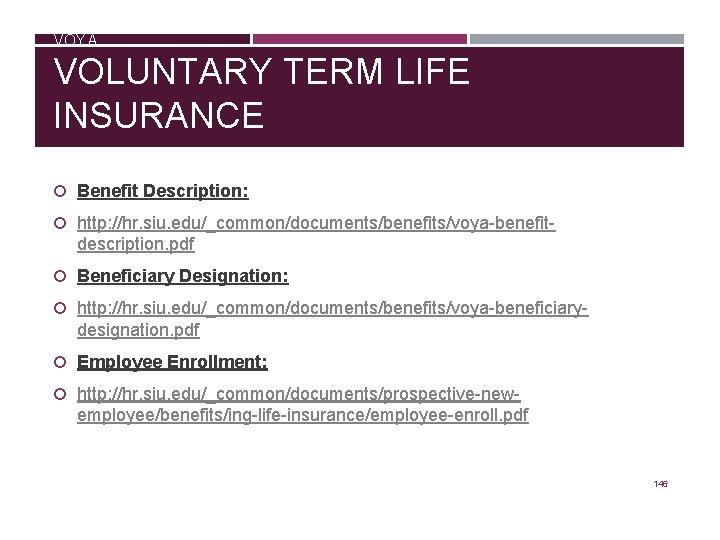 VOYA

VOLUNTARY TERM LIFE INSURANCE

Benefit Description:

http://hr.siu.edu/_common/documents/benefits/voya-benefit-description.pdf

Beneficiary Designation:

http://hr.siu.edu/_common/documents/benefits/voya-beneficiary-designation.pdf

Employee Enrollment:

http://hr.siu.edu/_common/documents/prospective-new-employee/benefits/ing-life-insurance/employee-enroll.pdf

146